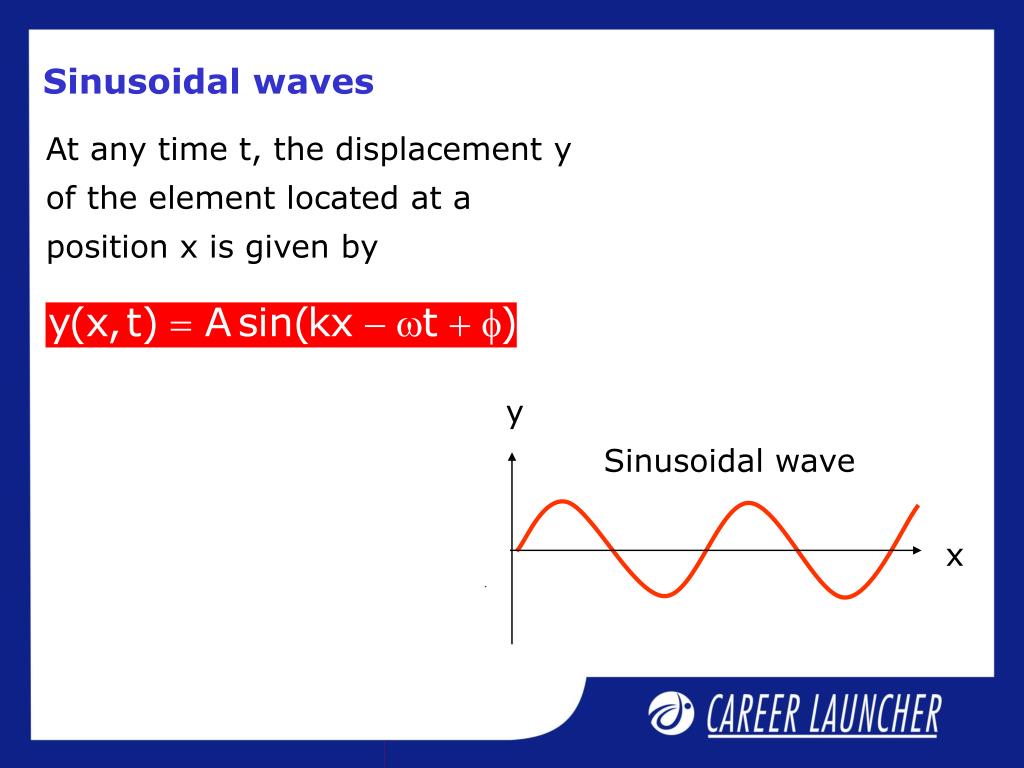 Sinusoidal waves

At any time t, the displacement y of the element located at a position x is given by

$y(x,t) = A\sin(kx - \omega t + \phi)$

y

Sinusoidal wave

x

CAREER LAUNCHER